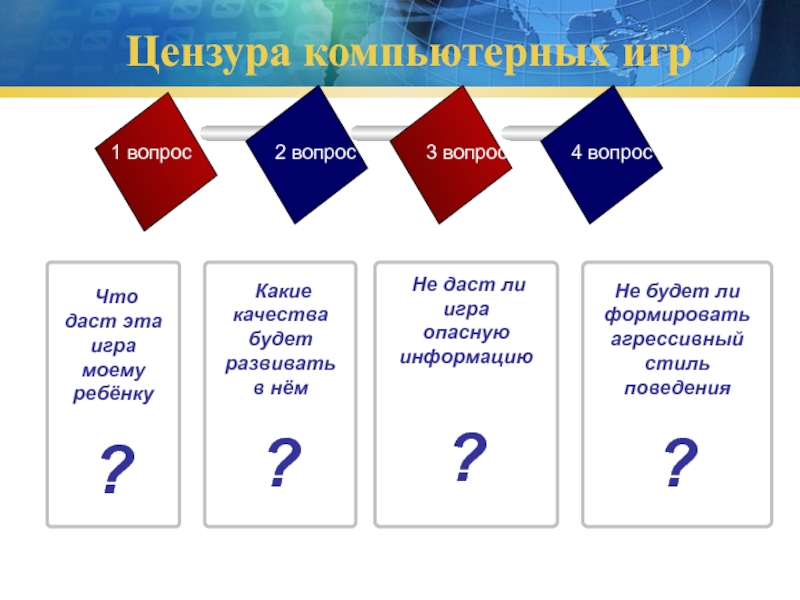 Цензура компьютерных игр

1 вопрос

2 вопрос

3 вопрос

4 вопрос

Что даст эта игра моему ребёнку

?

Какие качества будет развивать в нём

?

Не даст ли игра опасную информацию

?

Не будет ли формировать агрессивный стиль поведения

?